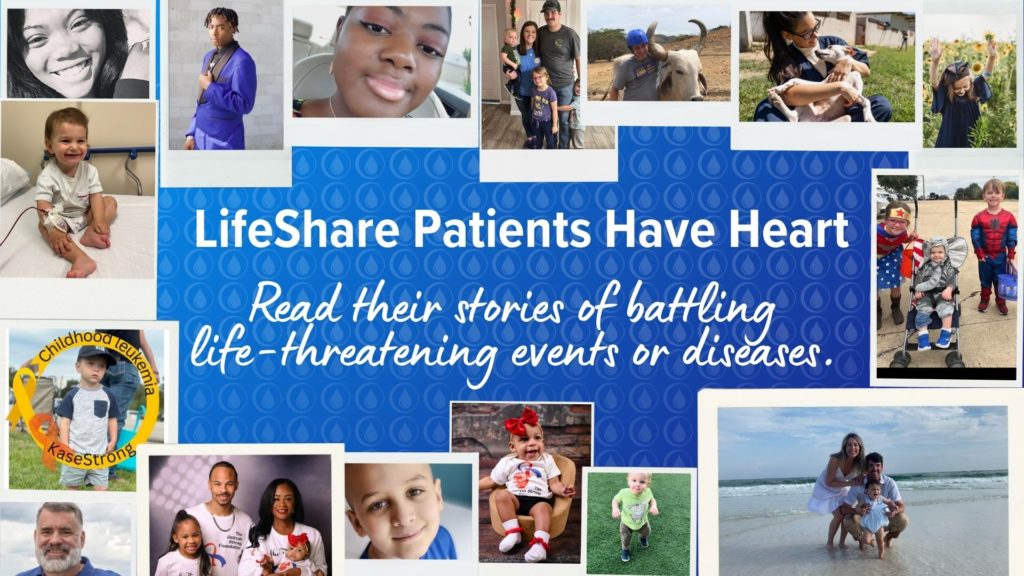 LifeShare Patients Have Heart

Read their stories of battling life-threatening events or diseases.

Childhood leukemia

KaseStrong